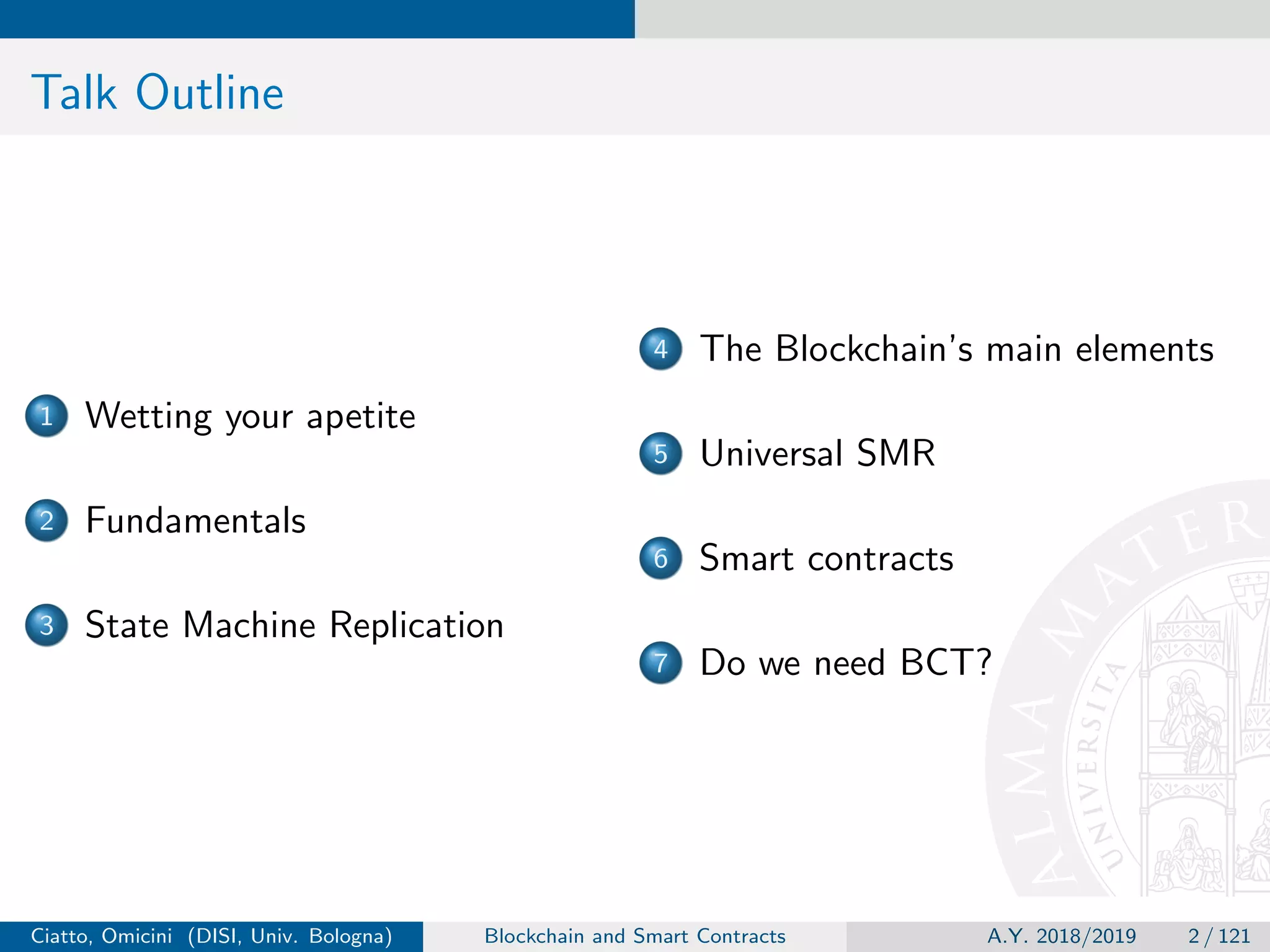 Talk Outline

1 Wetting your apetite

2 Fundamentals

3 State Machine Replication

4 The Blockchain's main elements

5 Universal SMR

6 Smart contracts

7 Do we need BCT?

ALMA MATER UNIVERSITA

Ciatto, Omicini (DISI, Univ. Bologna) Blockchain and Smart Contracts A.Y. 2018/2019 2 / 121